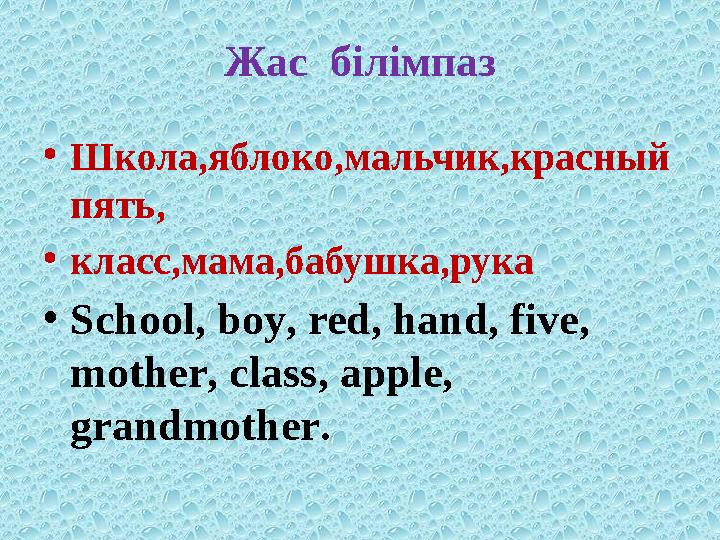 Жас білімпаз

• Школа,яблоко,мальчик,красный пять,

• класс,мама,бабушка,рука

• School, boy, red, hand, five, mother, class, apple, grandmother.